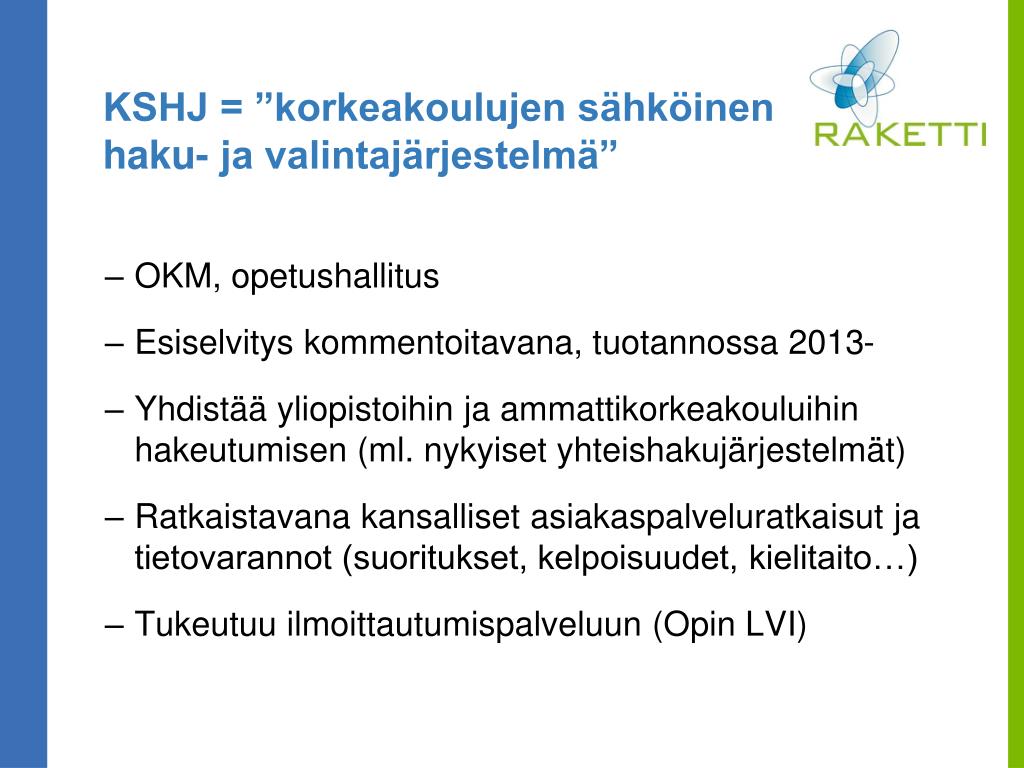 KSHJ = ”korkeakoulujen sähköinen haku- ja valintajärjestelmä”

RAKETTI

– OKM, opetushallitus

– Esiselvitys kommentoitavana, tuotannossa 2013-

– Yhdistää yliopistoihin ja ammattikorkeakouluihin hakeutumisen (ml. nykyiset yhteishakujärjestelmät)

– Ratkaistavana kansalliset asiakaspalveluratkaisut ja tietovarannot (suoritukset, kelpoisuudet, kielitaito…)

– Tukeutuu ilmoittautumispalveluun (Opin LVI)